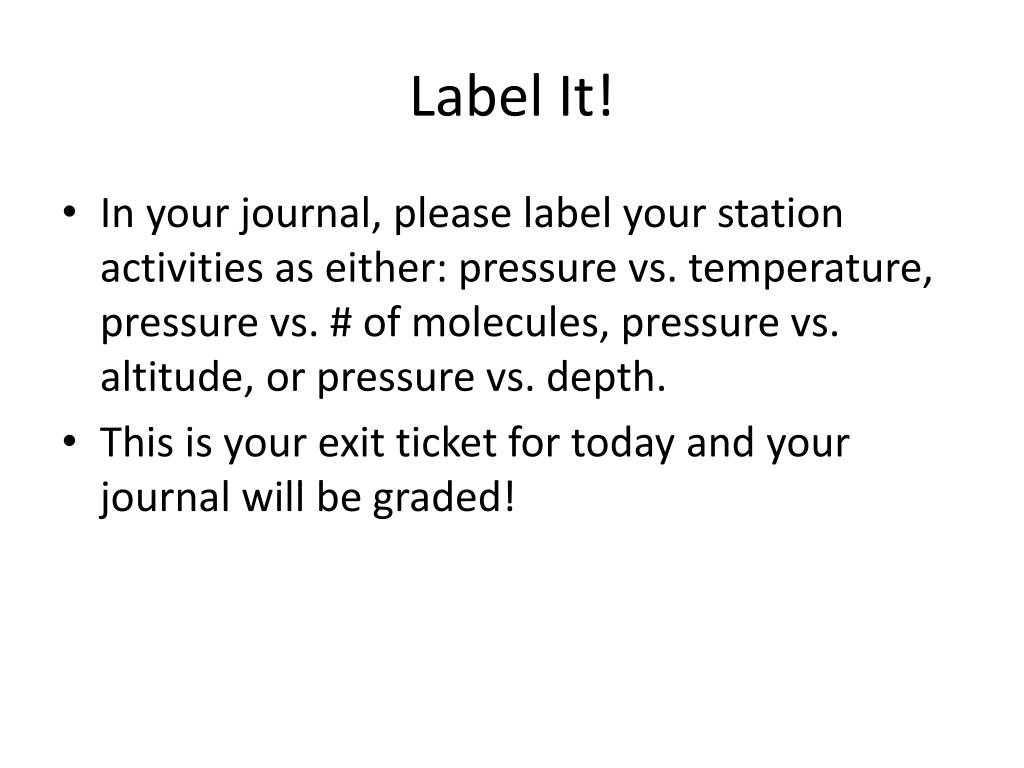 Label It!

• In your journal, please label your station activities as either: pressure vs. temperature, pressure vs. # of molecules, pressure vs. altitude, or pressure vs. depth.

• This is your exit ticket for today and your journal will be graded!